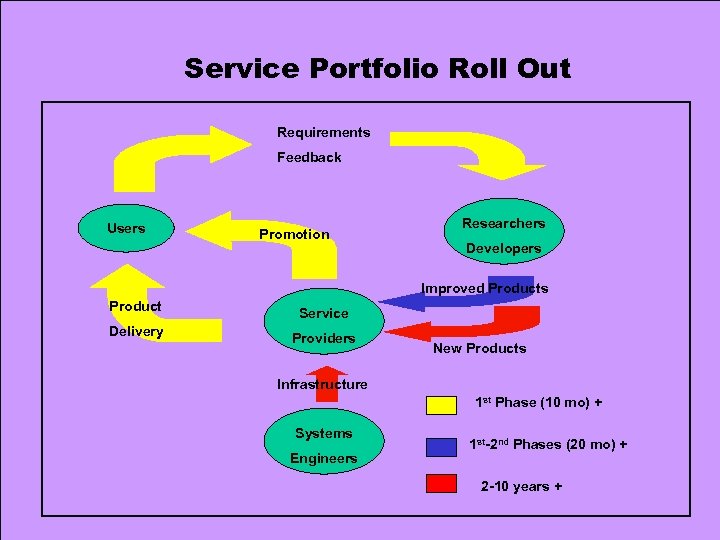 Service Portfolio Roll Out

Requirements

Feedback

Users

Promotion

Researchers

Developers

Improved Products

Product

Delivery

Service

Providers

New Products

Infrastructure

Systems

Engineers

1$^{st}$ Phase (10 mo) +

1$^{st}$-2$^{nd}$ Phases (20 mo) +

2-10 years +